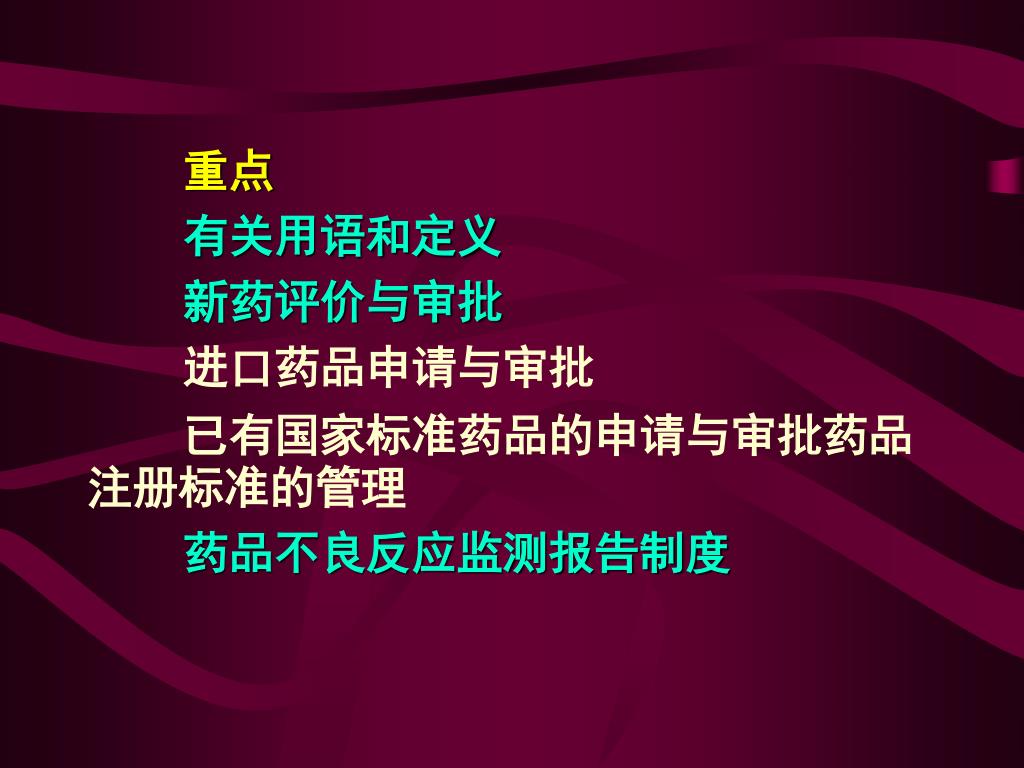 重点

有关用语和定义

新药评价与审批

进口药品申请与审批

已有国家标准药品的申请与审批药品注册标准的管理

药品不良反应监测报告制度